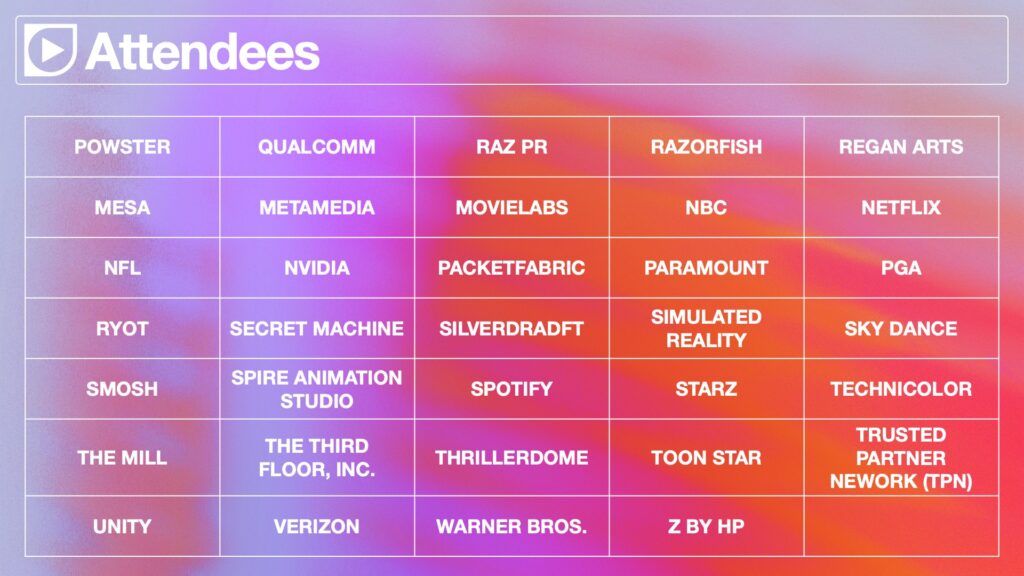 Attendees

| POWSTER | QUALCOMM | RAZ PR | RAZORFISH | REGAN ARTS |
|---|---|---|---|---|
| MESA | METAMEDIA | MOVIELABS | NBC | NETFLIX |
| NFL | NVIDIA | PACKETFABRIC | PARAMOUNT | PGA |
| RYOT | SECRET MACHINE | SILVERDRADFT | SIMULATED REALITY | SKY DANCE |
| SMOSH | SPIRE ANIMATION STUDIO | SPOTIFY | STARZ | TECHNICOLOR |
| THE MILL | THE THIRD FLOOR, INC. | THRILLERDOME | TOON STAR | TRUSTED PARTNER NEWORK (TPN) |
| UNITY | VERIZON | WARNER BROS. | Z BY HP | |